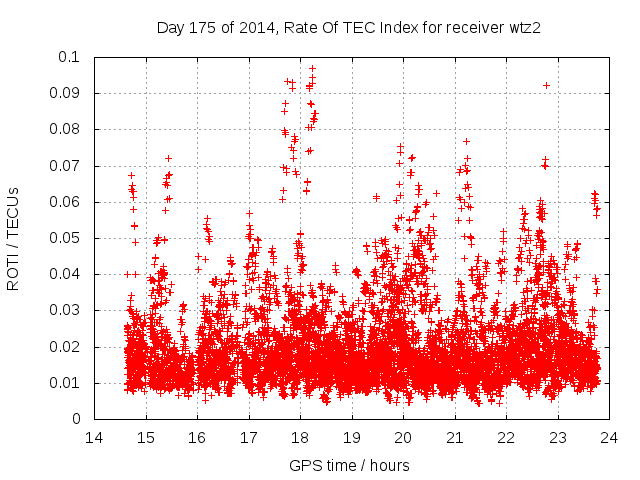 Day 175 of 2014, Rate Of TEC Index for receiver wtz2

ROTI / TECUs

0.1
0.09
0.08
0.07
0.06
0.05
0.04
0.03
0.02
0.01
0

14 15 16 17 18 19 20 21 22 23 24

GPS time / hours